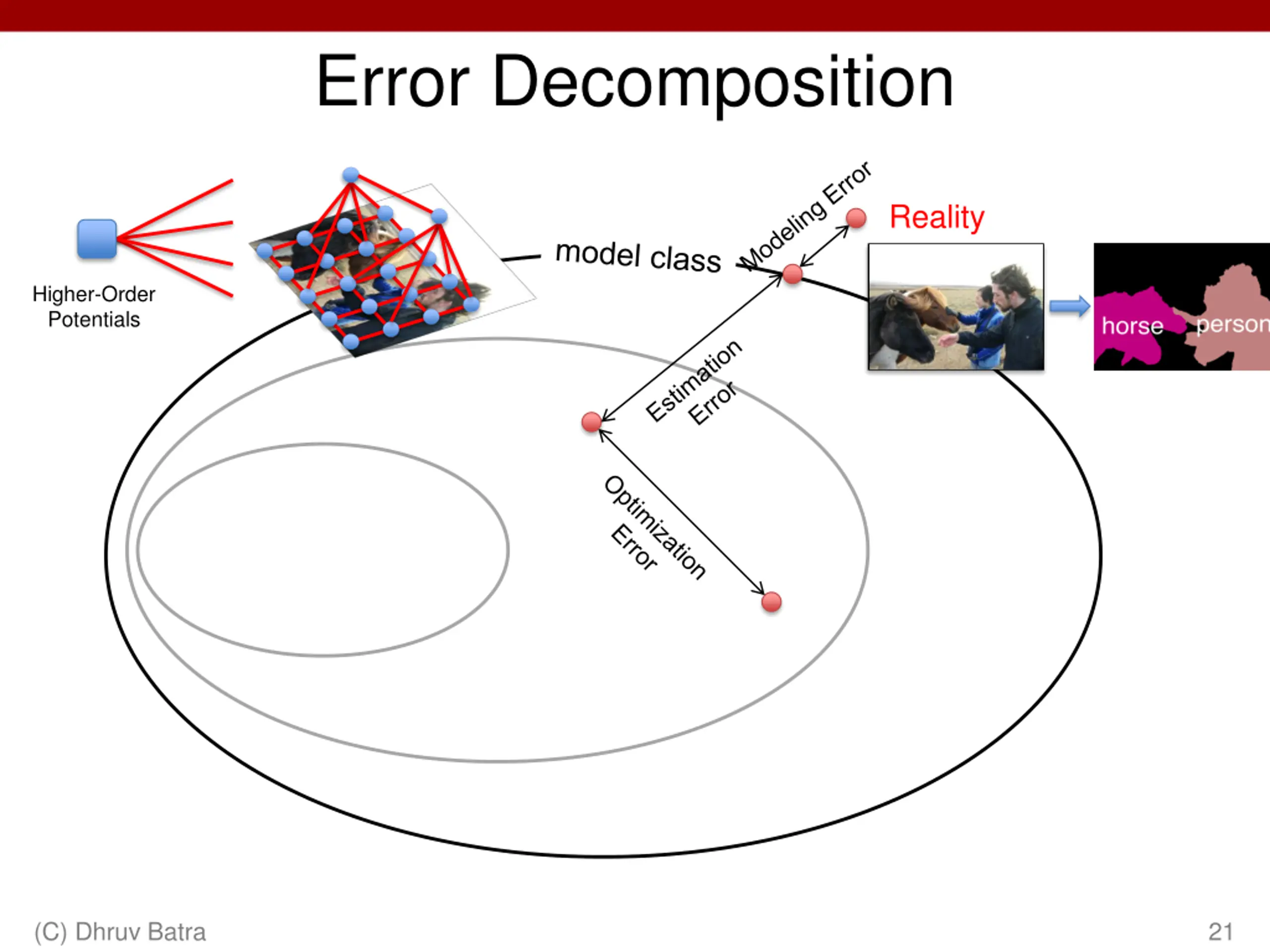 Error Decomposition

Higher-Order Potentials

model class

Modeling Error

Reality

horse

person

Estimation Error

Optimization Error

(C) Dhruv Batra

21